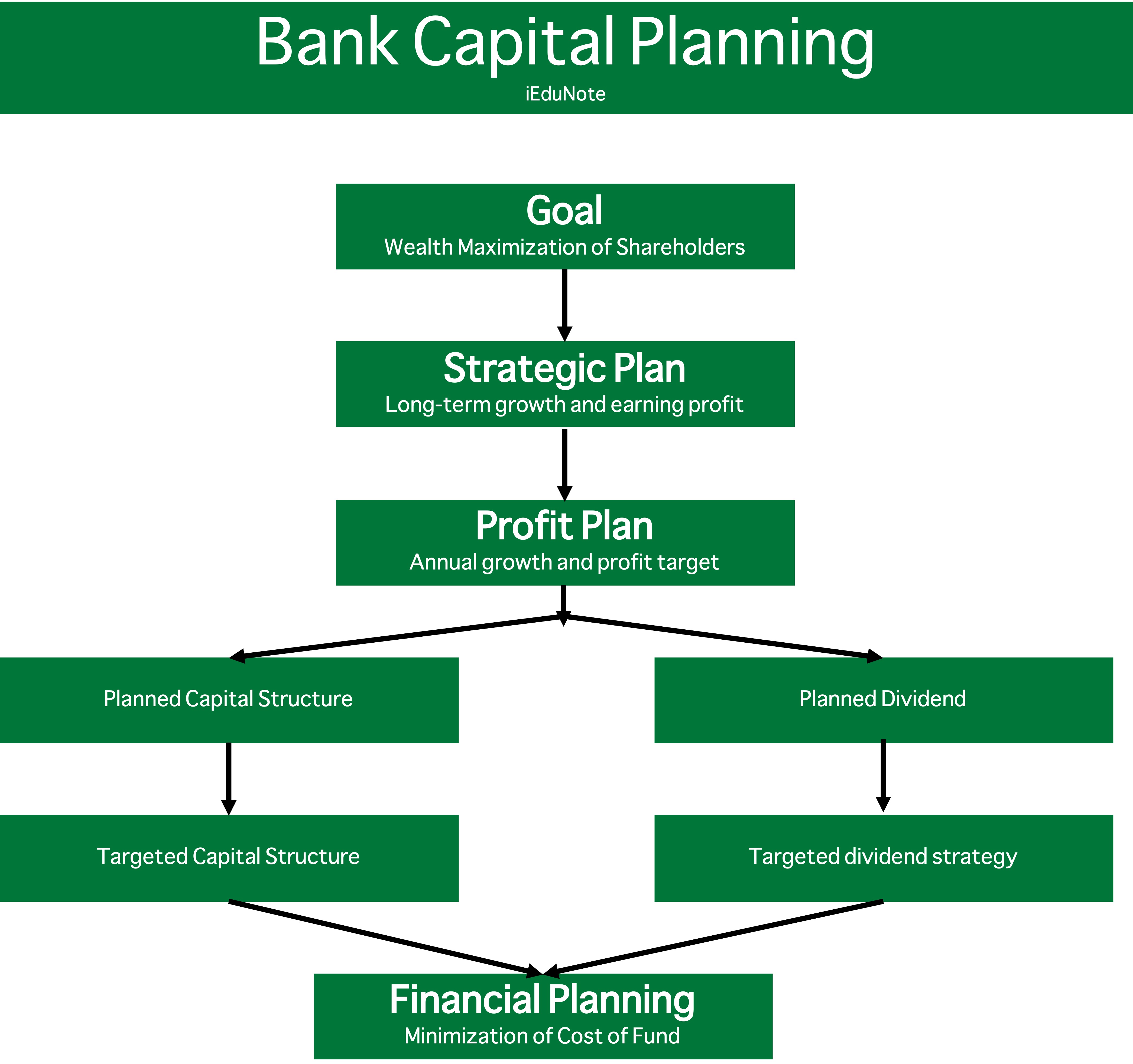 Bank Capital Planning
iEduNote

Goal
Wealth Maximization of Shareholders

Strategic Plan
Long-term growth and earning profit

Profit Plan
Annual growth and profit target

Planned Capital Structure

Planned Dividend

Targeted Capital Structure

Targeted dividend strategy

Financial Planning
Minimization of Cost of Fund